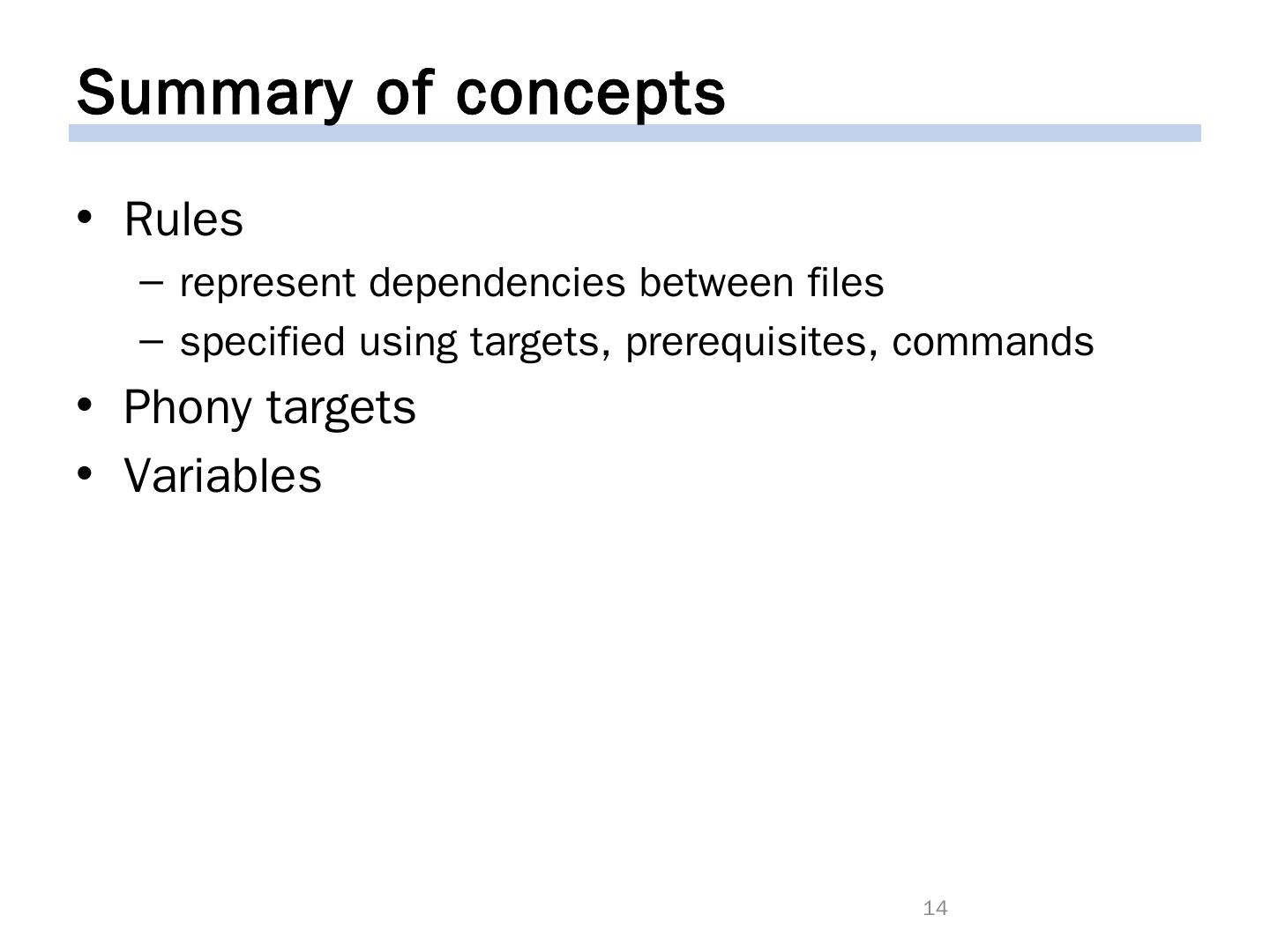 Summary of concepts

• Rules
  – represent dependencies between files
  – specified using targets, prerequisites, commands
• Phony targets
• Variables

14